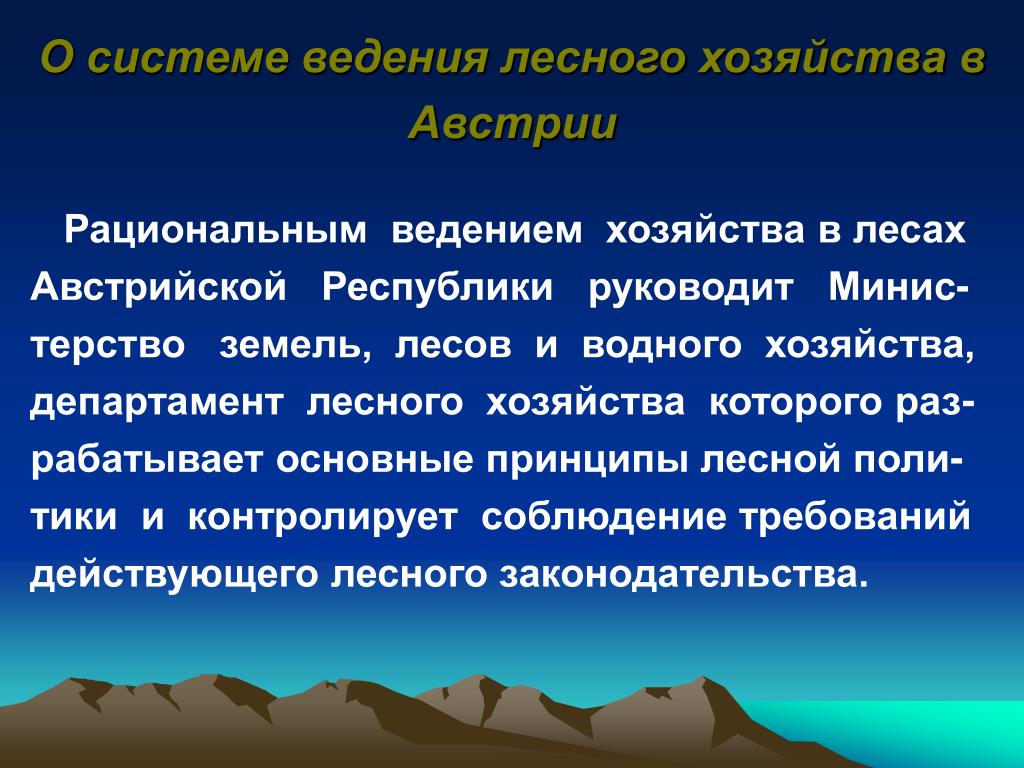 О системе ведения лесного хозяйства в Австрии

Рациональным ведением хозяйства в лесах Австрийской Республики руководит Министерство земель, лесов и водного хозяйства, департамент лесного хозяйства которого разрабатывает основные принципы лесной политики и контролирует соблюдение требований действующего лесного законодательства.